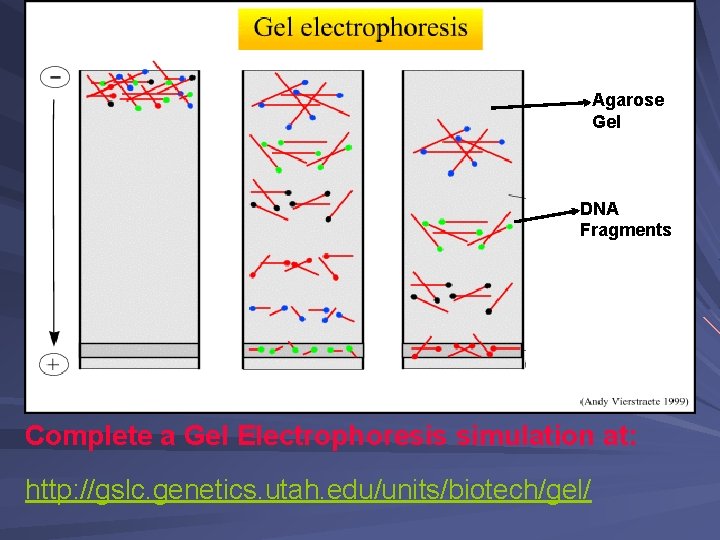 Gel electrophoresis

−

+

Agarose Gel

DNA Fragments

(Andy Vierstraete 1999)

Complete a Gel Electrophoresis simulation at:

http://gslc.genetics.utah.edu/units/biotech/gel/